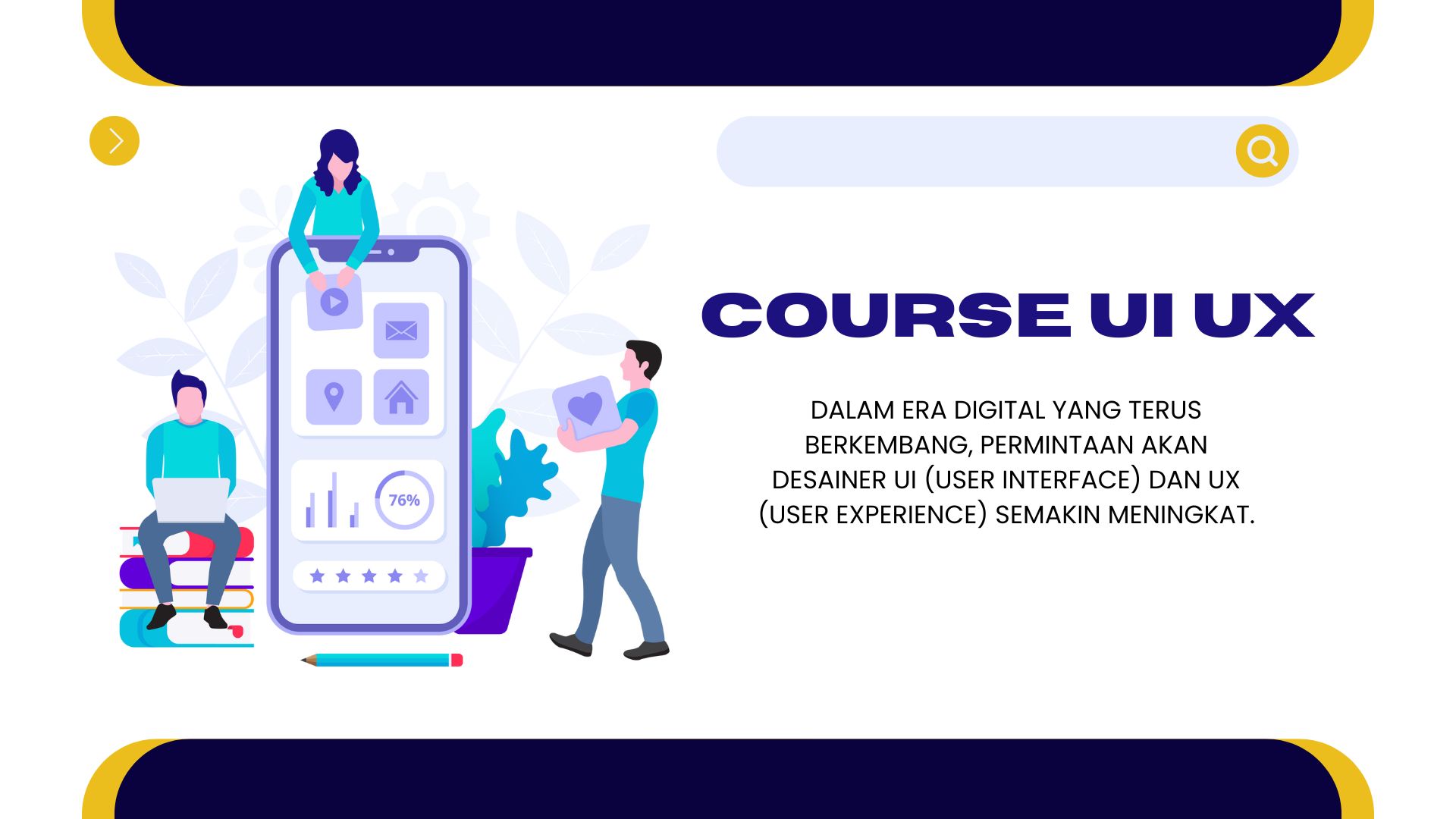 76%

COURSE UI UX

DALAM ERA DIGITAL YANG TERUS BERKEMBANG, PERMINTAAN AKAN DESAINER UI (USER INTERFACE) DAN UX (USER EXPERIENCE) SEMAKIN MENINGKAT.